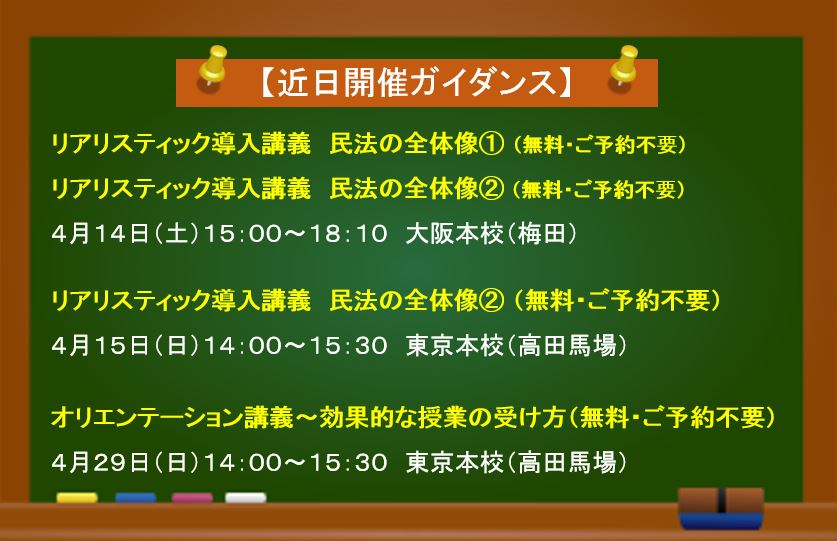 【近日開催ガイダンス】

リアリスティック導入講義　民法の全体像①（無料・ご予約不要）
リアリスティック導入講義　民法の全体像②（無料・ご予約不要）
4月14日（土）15：00～18：10　大阪本校（梅田）

リアリスティック導入講義　民法の全体像②（無料・ご予約不要）
4月15日（日）14：00～15：30　東京本校（高田馬場）

オリエンテーション講義～効果的な授業の受け方（無料・ご予約不要）
4月29日（日）14：00～15：30　東京本校（高田馬場）